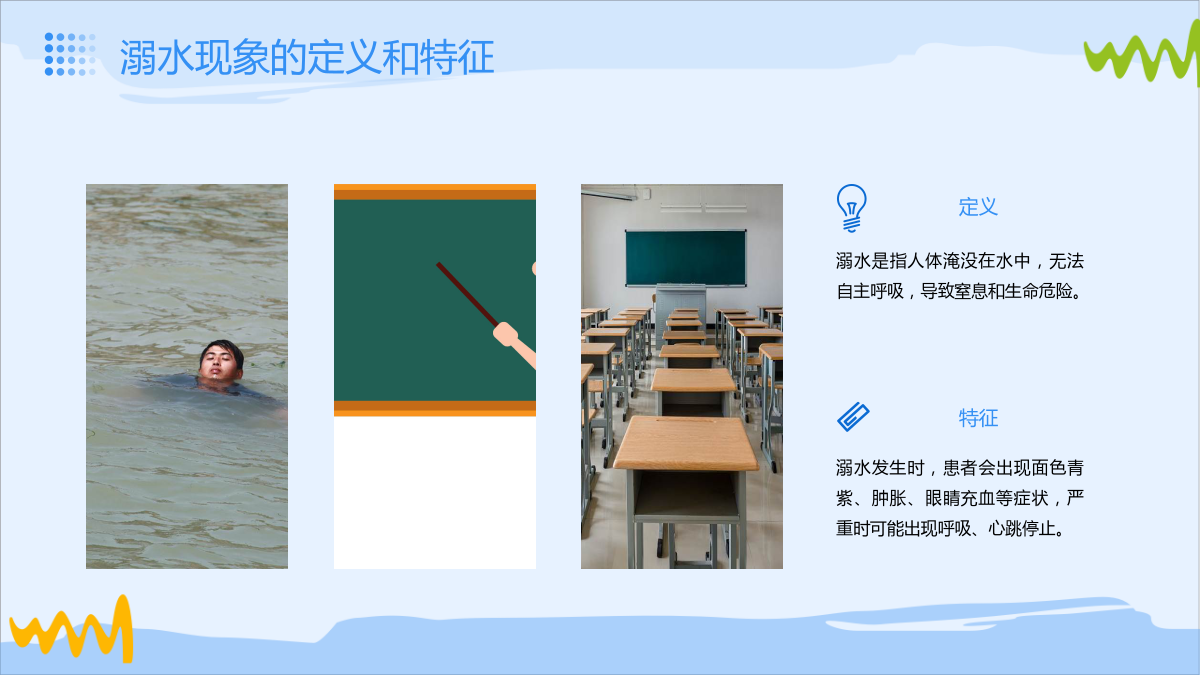 溺水现象的定义和特征

定义

溺水是指人体淹没在水中，无法自主呼吸，导致窒息和生命危险。

特征

溺水发生时，患者会出现面色青紫、肿胀、眼睛充血等症状，严重时可能出现呼吸、心跳停止。